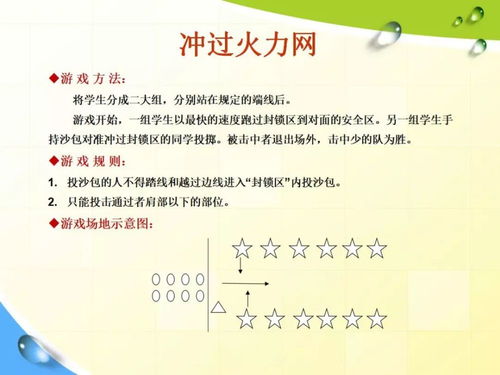 冲过火力网

◆游 戏 方 法：

将学生分成二大组，分别站在规定的端线后。

游戏开始，一组学生以最快的速度跑过封锁区到对面的安全区。另一组学生手持沙包对准冲过封锁区的同学投掷。被击中者退出场外，击中少的队为胜。

◆游 戏 规 则：

1. 投沙包的人不得踏线和越过边线进入“封锁区”内投沙包。

2. 只能投击通过者肩部以下的部位。

◆游戏场地示意图：